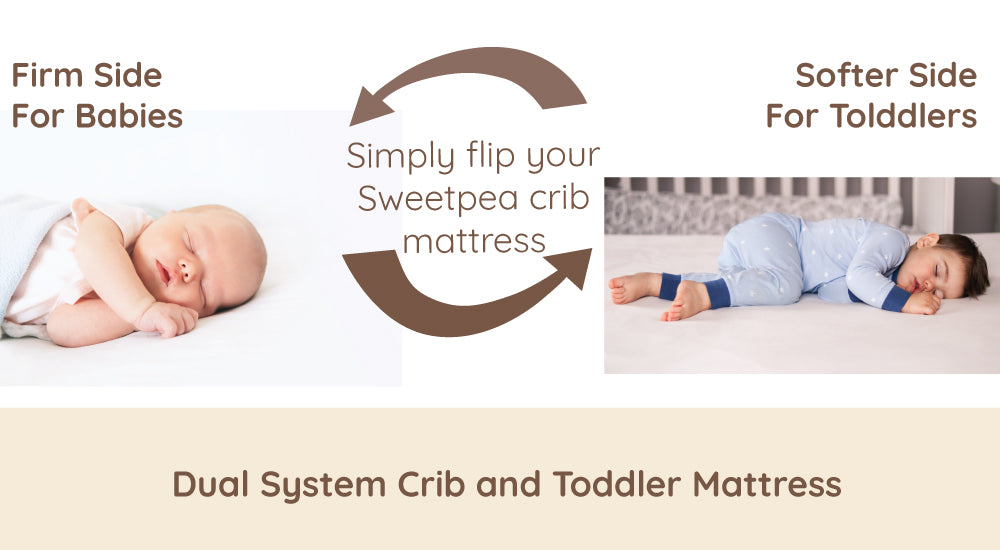 Firm Side
For Babies

Simply flip your Sweetpea crib mattress

Softer Side
For Tolddlers

Dual System Crib and Toddler Mattress